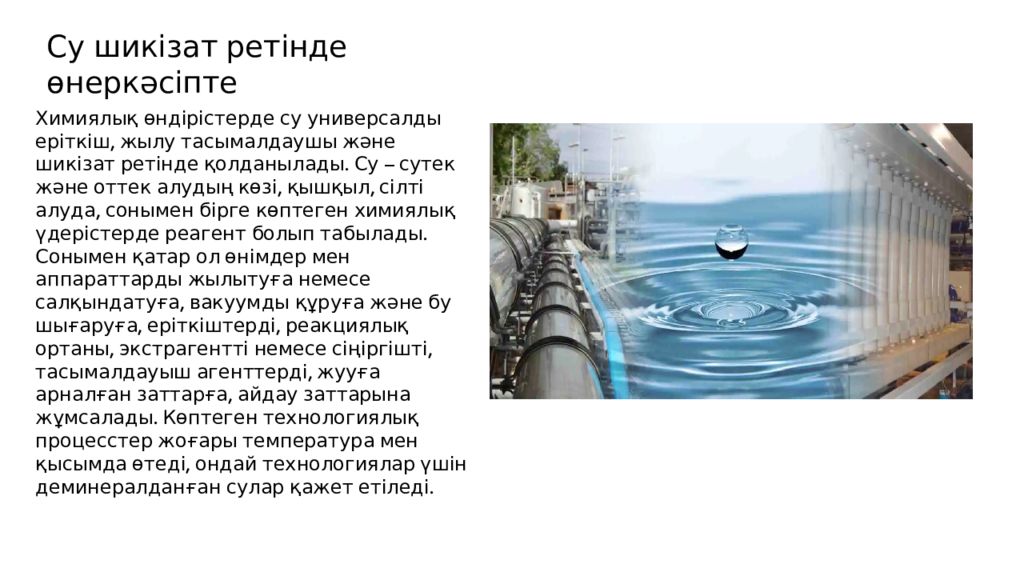 Су шикізат ретінде өнеркәсіпте

Химиялық өндірістерде су универсалды еріткіш, жылу тасымалдаушы және шикізат ретінде қолданылады. Су – сутек және оттек алудың көзі, қышқыл, сілті алуда, сонымен бірге көптеген химиялық үдерістерде реагент болып табылады. Сонымен қатар ол өнімдер мен аппараттарды жылытуға немесе салқындатуға, вакуумды құруға және бу шығаруға, еріткіштерді, реакциялық ортаны, экстрагентті немесе сіңіргішті, тасымалдауыш агенттерді, жууға арналған заттарға, айдау заттарына жұмсалады. Көптеген технологиялық процесстер жоғары температура мен қысымда өтеді, ондай технологиялар үшін деминералданған сулар қажет етіледі.